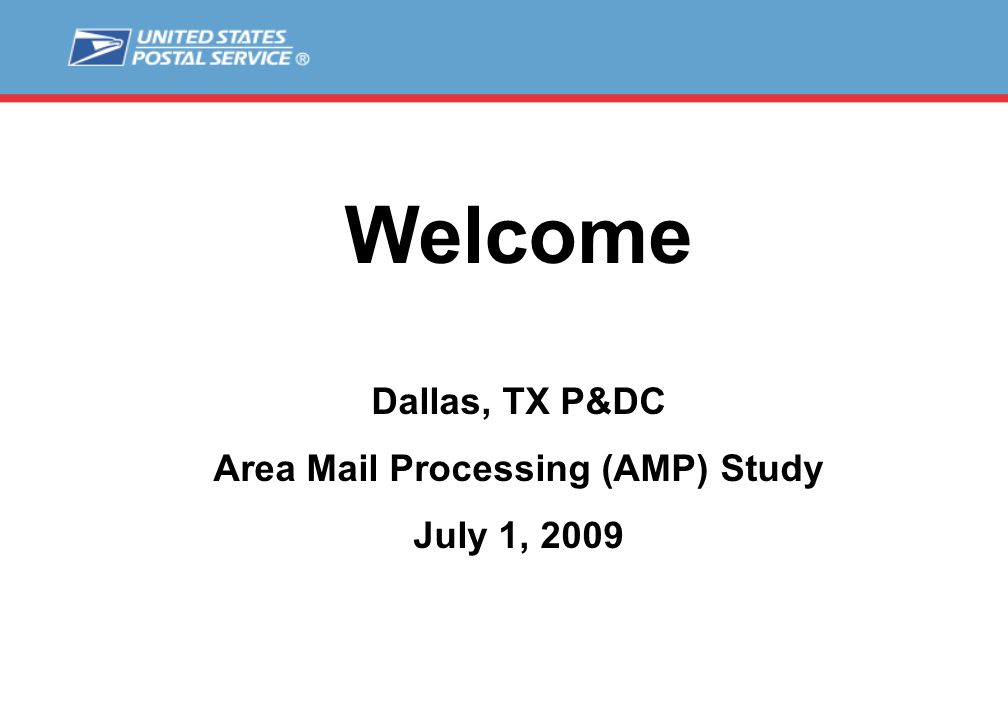 UNITED STATES
POSTAL SERVICE ®

Welcome

Dallas, TX P&DC

Area Mail Processing (AMP) Study

July 1, 2009